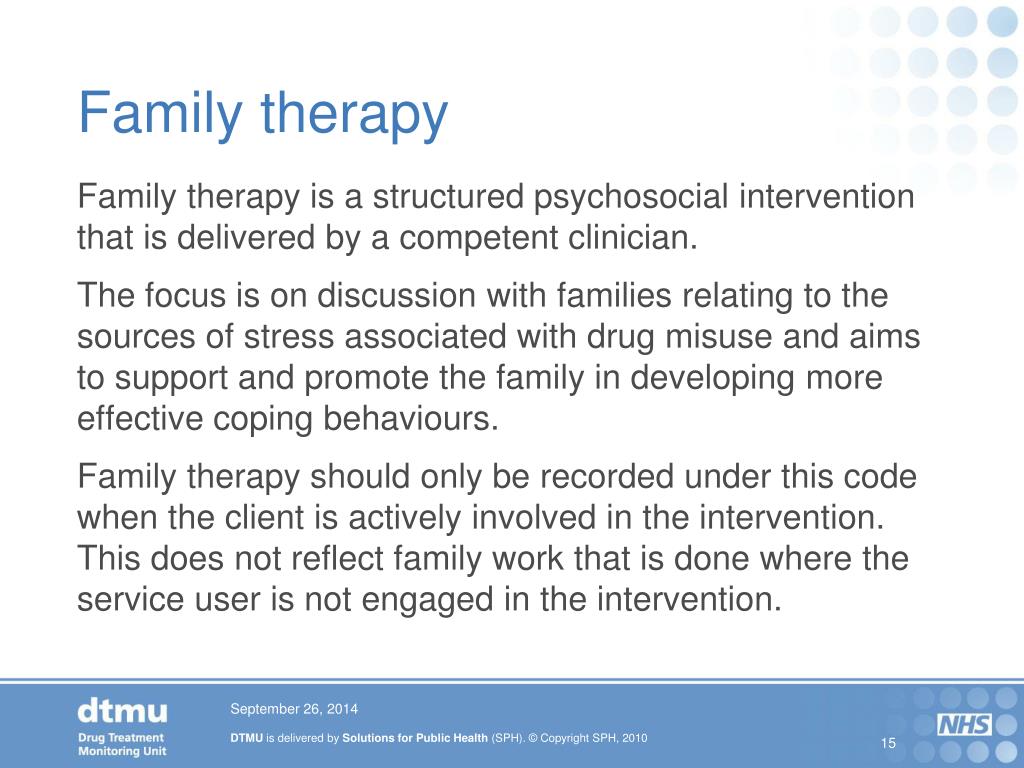 Family therapy

Family therapy is a structured psychosocial intervention that is delivered by a competent clinician.

The focus is on discussion with families relating to the sources of stress associated with drug misuse and aims to support and promote the family in developing more effective coping behaviours.

Family therapy should only be recorded under this code when the client is actively involved in the intervention. This does not reflect family work that is done where the service user is not engaged in the intervention.

dtmu
Drug Treatment Monitoring Unit

September 26, 2014

DTMU is delivered by Solutions for Public Health (SPH). © Copyright SPH, 2010

NHS

15